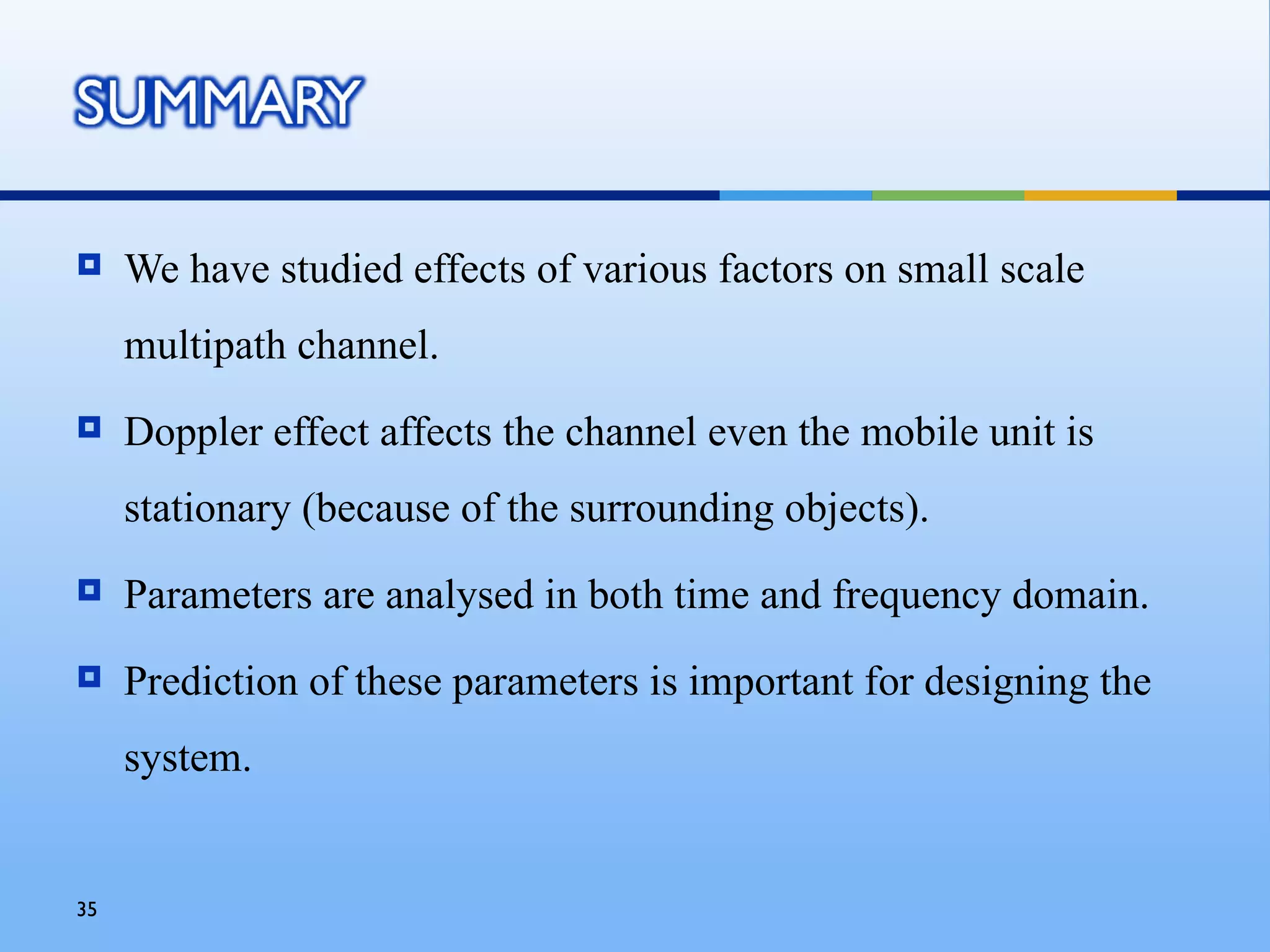 SUMMARY

We have studied effects of various factors on small scale multipath channel.

Doppler effect affects the channel even the mobile unit is stationary (because of the surrounding objects).

Parameters are analysed in both time and frequency domain.

Prediction of these parameters is important for designing the system.

35